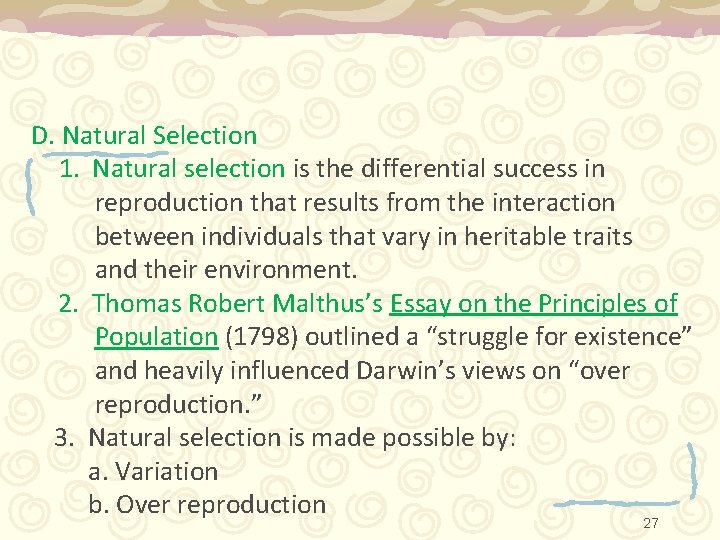 D. Natural Selection

1. Natural selection is the differential success in reproduction that results from the interaction between individuals that vary in heritable traits and their environment.

2. Thomas Robert Malthus's Essay on the Principles of Population (1798) outlined a "struggle for existence" and heavily influenced Darwin's views on "over reproduction."

3. Natural selection is made possible by:

a. Variation

b. Over reproduction

27